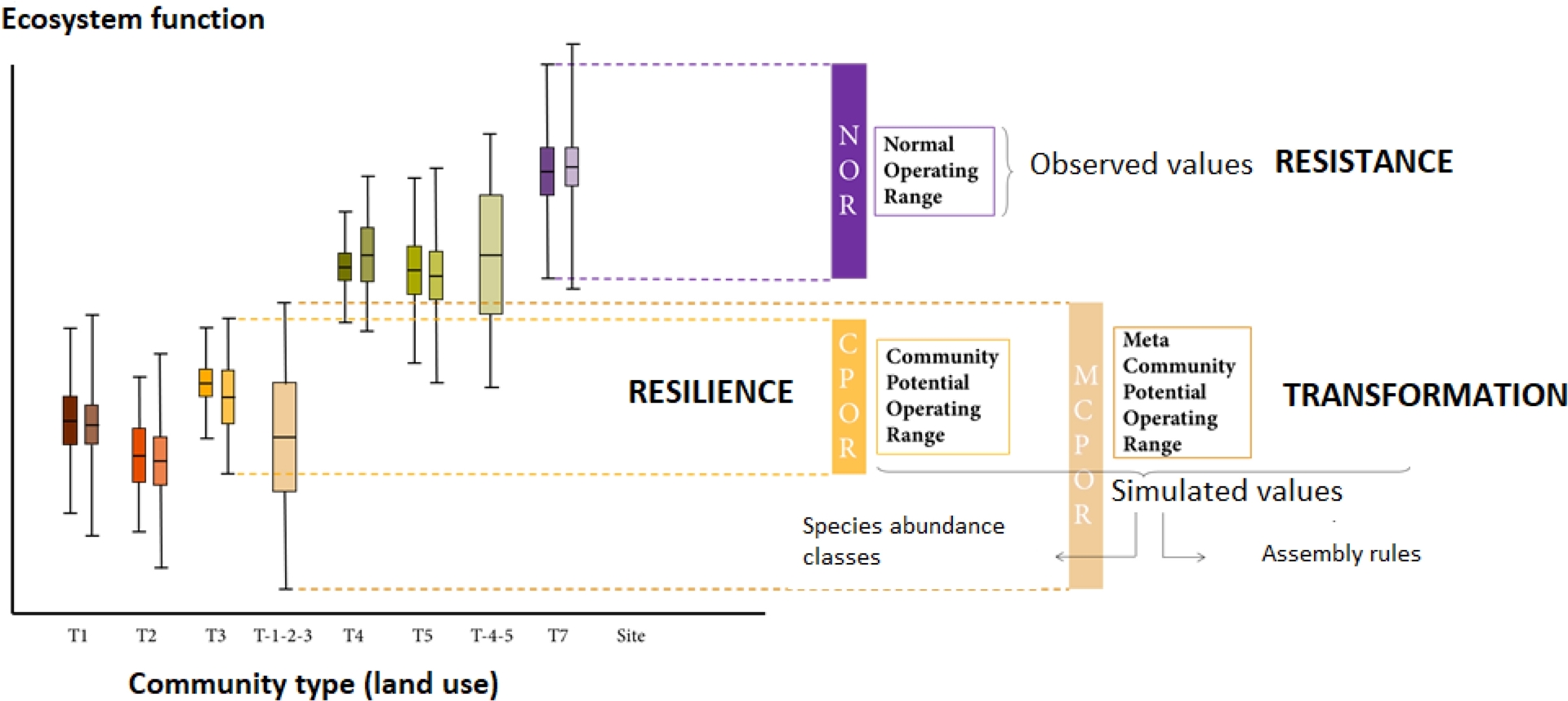 Ecosystem function

NOR

Normal Operating Range

Observed values RESISTANCE

RESILIENCE

CPOR

Community Potential Operating Range

MCPOR

Meta Community Potential Operating Range

TRANSFORMATION

Simulated values

Species abundance classes

Assembly rules

T1 T2 T3 T-1-2-3 T4 T5 T-4-5 T7 Site

Community type (land use)